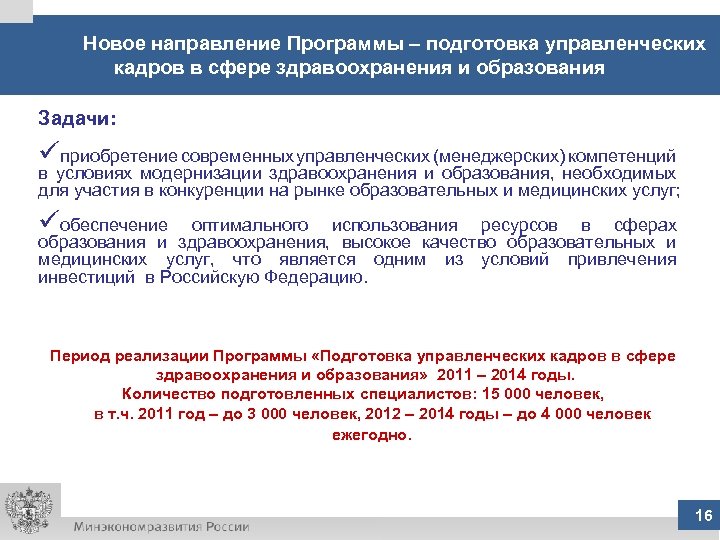 Новое направление Программы – подготовка управленческих кадров в сфере здравоохранения и образования

Задачи:

✓приобретение современных управленческих (менеджерских) компетенций в условиях модернизации здравоохранения и образования, необходимых для участия в конкуренции на рынке образовательных и медицинских услуг;

✓обеспечение оптимального использования ресурсов в сферах образования и здравоохранения, высокое качество образовательных и медицинских услуг, что является одним из условий привлечения инвестиций в Российскую Федерацию.

Период реализации Программы «Подготовка управленческих кадров в сфере здравоохранения и образования» 2011 – 2014 годы.
Количество подготовленных специалистов: 15 000 человек,
в т.ч. 2011 год – до 3 000 человек, 2012 – 2014 годы – до 4 000 человек ежегодно.

Минэкономразвития России

16